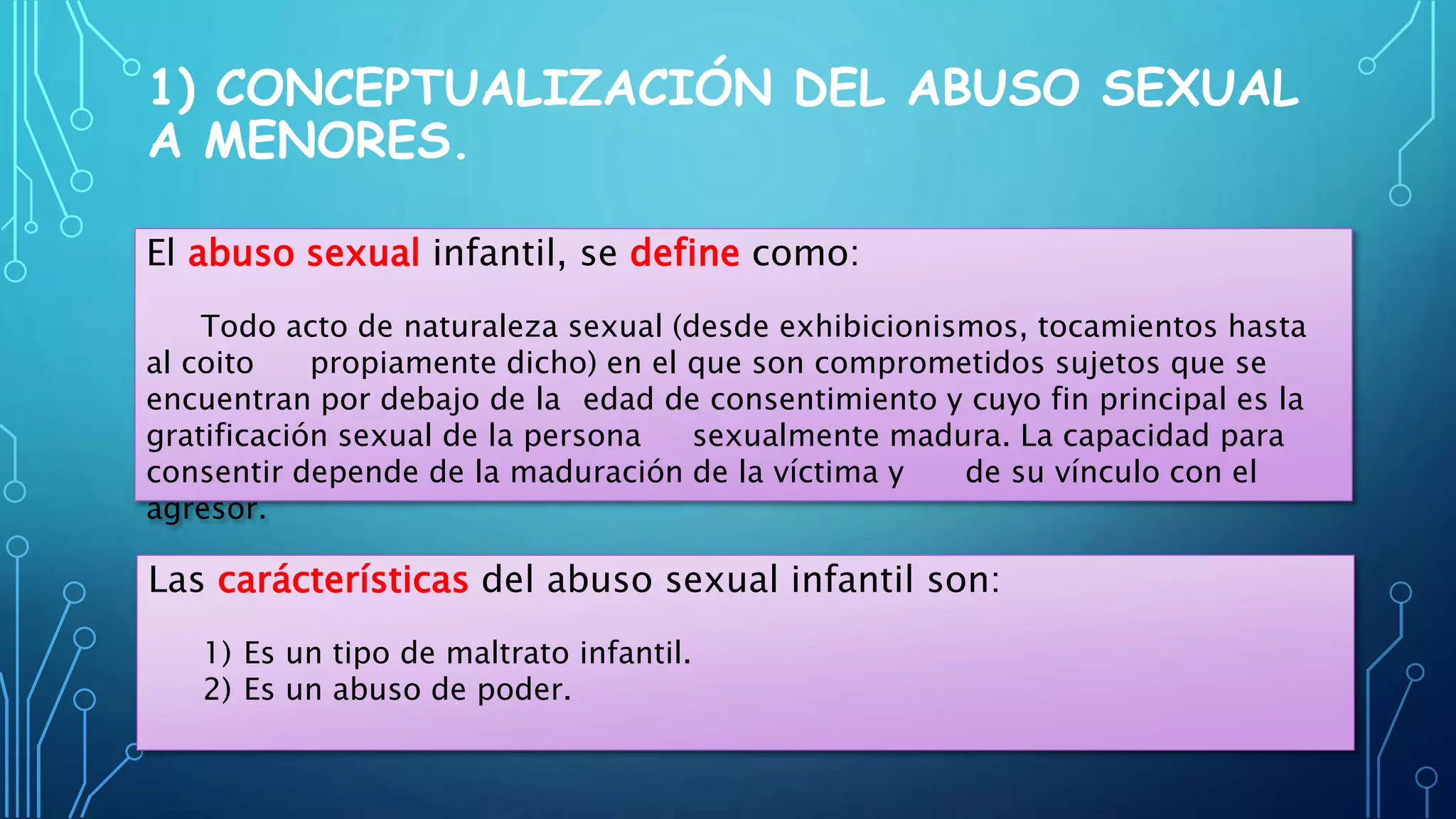 1) CONCEPTUALIZACIÓN DEL ABUSO SEXUAL A MENORES.

El abuso sexual infantil, se define como:

Todo acto de naturaleza sexual (desde exhibicionismos, tocamientos hasta al coito propiamente dicho) en el que son comprometidos sujetos que se encuentran por debajo de la edad de consentimiento y cuyo fin principal es la gratificación sexual de la persona sexualmente madura. La capacidad para consentir depende de la maduración de la víctima y de su vínculo con el agresor.

Las carácterísticas del abuso sexual infantil son:

1) Es un tipo de maltrato infantil.
2) Es un abuso de poder.